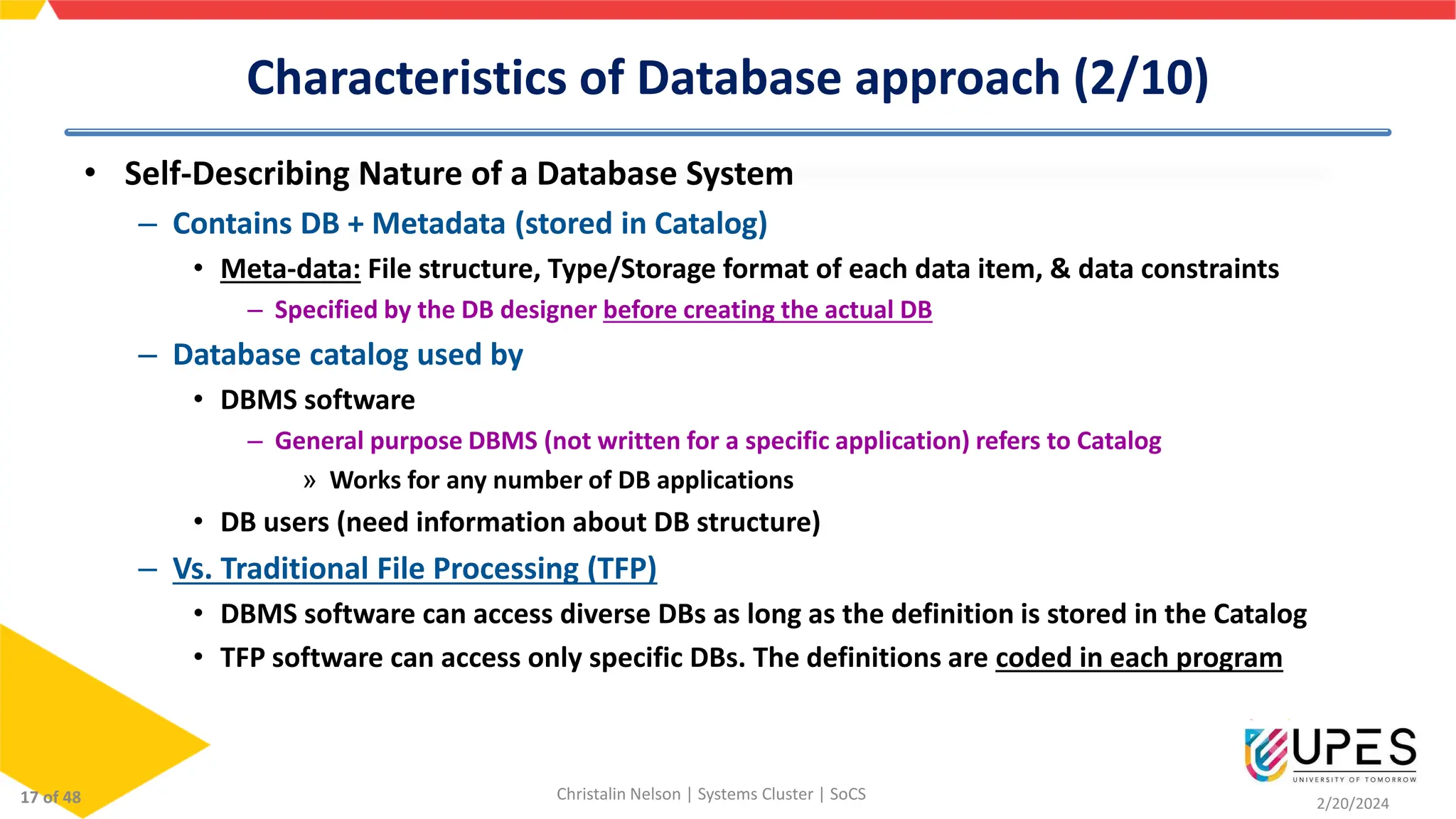 Characteristics of Database approach (2/10)

• Self-Describing Nature of a Database System
– Contains DB + Metadata (stored in Catalog)
• Meta-data: File structure, Type/Storage format of each data item, & data constraints
– Specified by the DB designer before creating the actual DB
– Database catalog used by
• DBMS software
– General purpose DBMS (not written for a specific application) refers to Catalog
» Works for any number of DB applications
• DB users (need information about DB structure)
– Vs. Traditional File Processing (TFP)
• DBMS software can access diverse DBs as long as the definition is stored in the Catalog
• TFP software can access only specific DBs. The definitions are coded in each program

17 of 48

Christalin Nelson | Systems Cluster | SoCS

UPES
UNIVERSITY OF TOMORROW

2/20/2024